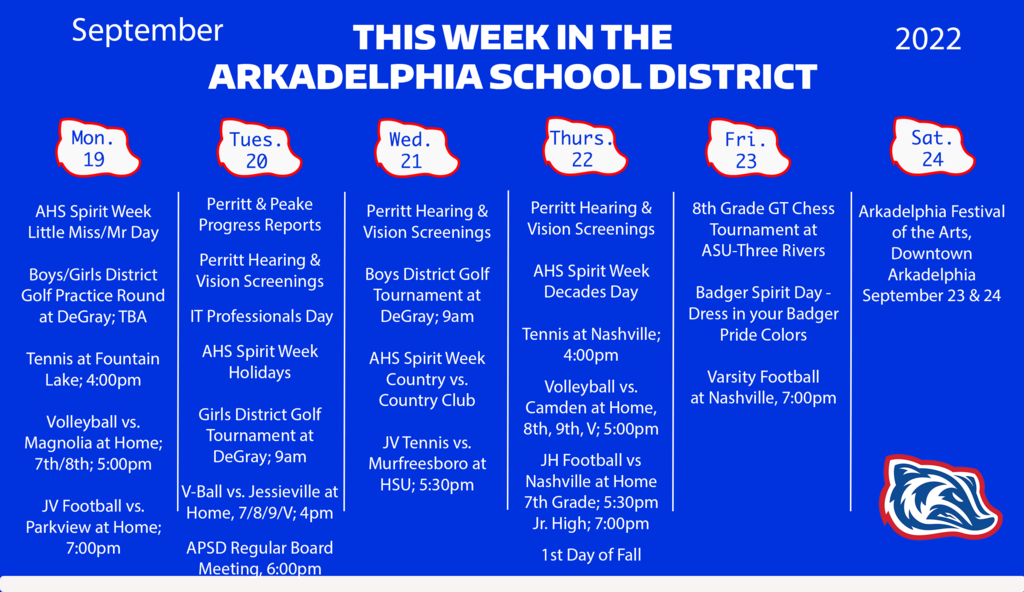 September

THIS WEEK IN THE ARKADELPHIA SCHOOL DISTRICT

2022

Mon. 19

AHS Spirit Week Little Miss/Mr Day

Boys/Girls District Golf Practice Round at DeGray; TBA

Tennis at Fountain Lake; 4:00pm

Volleyball vs. Magnolia at Home; 7th/8th; 5:00pm

JV Football vs. Parkview at Home; 7:00pm

Tues. 20

Perritt & Peake Progress Reports

Perritt Hearing & Vision Screenings

IT Professionals Day

AHS Spirit Week Holidays

Girls District Golf Tournament at DeGray; 9am

V-Ball vs. Jessieville at Home, 7/8/9/V; 4pm

APSD Regular Board Meeting, 6:00pm

Wed. 21

Perritt Hearing & Vision Screenings

Boys District Golf Tournament at DeGray; 9am

AHS Spirit Week Country vs. Country Club

JV Tennis vs. Murfreesboro at HSU; 5:30pm

Thurs. 22

Perritt Hearing & Vision Screenings

AHS Spirit Week Decades Day

Tennis at Nashville; 4:00pm

Volleyball vs. Camden at Home, 8th, 9th, V; 5:00pm

JH Football vs Nashville at Home 7th Grade; 5:30pm Jr. High; 7:00pm

1st Day of Fall

Fri. 23

8th Grade GT Chess Tournament at ASU-Three Rivers

Badger Spirit Day - Dress in your Badger Pride Colors

Varsity Football at Nashville, 7:00pm

Sat. 24

Arkadelphia Festival of the Arts, Downtown Arkadelphia September 23 & 24